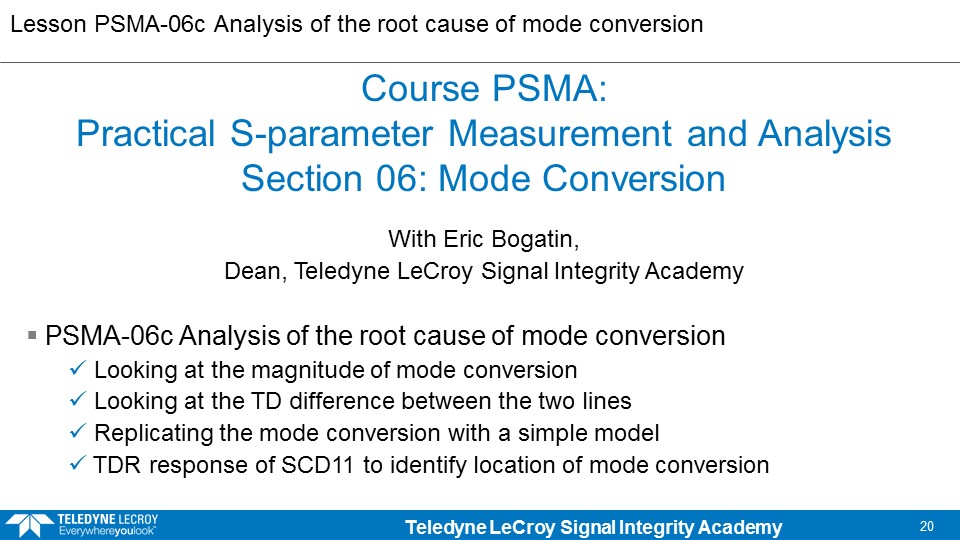 Lesson PSMA-06c Analysis of the root cause of mode conversion

Course PSMA:
Practical S-parameter Measurement and Analysis
Section 06: Mode Conversion

With Eric Bogatin,
Dean, Teledyne LeCroy Signal Integrity Academy

▪ PSMA-06c Analysis of the root cause of mode conversion
✓ Looking at the magnitude of mode conversion
✓ Looking at the TD difference between the two lines
✓ Replicating the mode conversion with a simple model
✓ TDR response of SCD11 to identify location of mode conversion

TELEDYNE LECROY
Everywhereyoulook™

Teledyne LeCroy Signal Integrity Academy

20